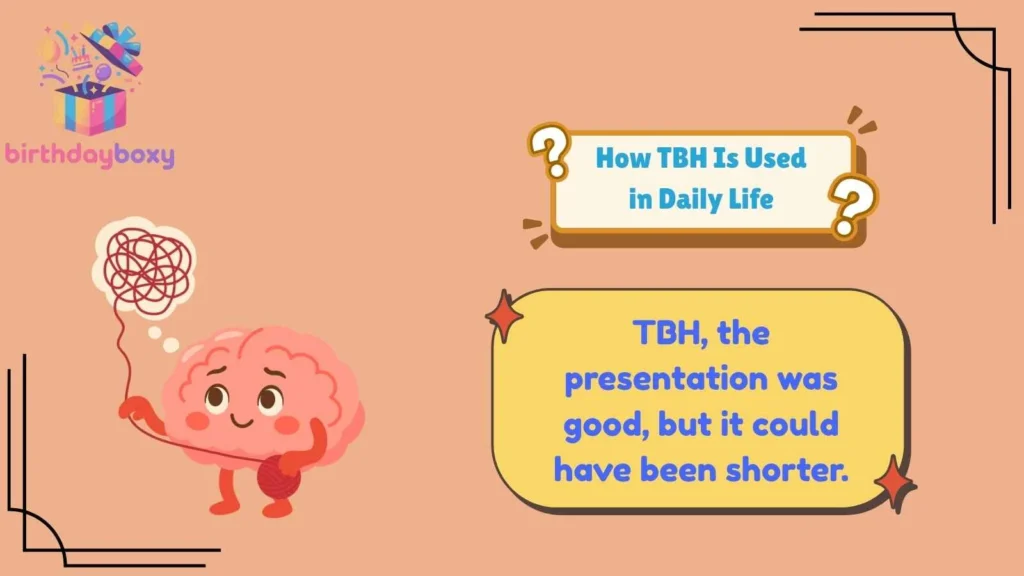 birthdayboxy

How TBH Is Used in Daily Life

TBH, the presentation was good, but it could have been shorter.